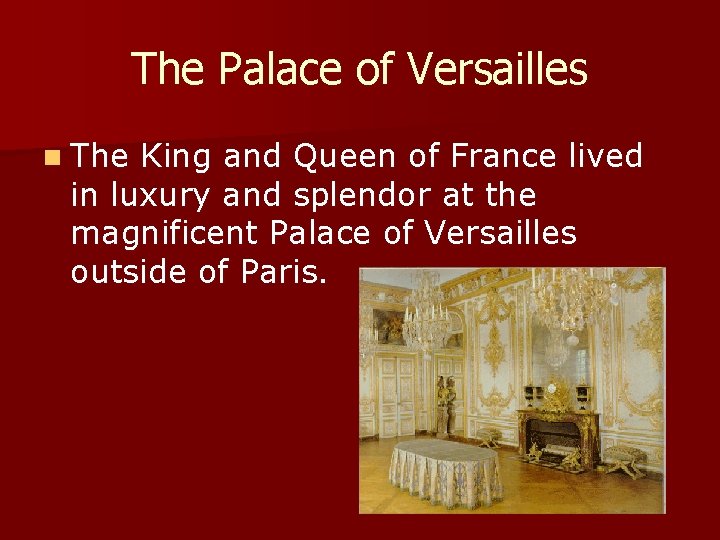 The Palace of Versailles

The King and Queen of France lived in luxury and splendor at the magnificent Palace of Versailles outside of Paris.